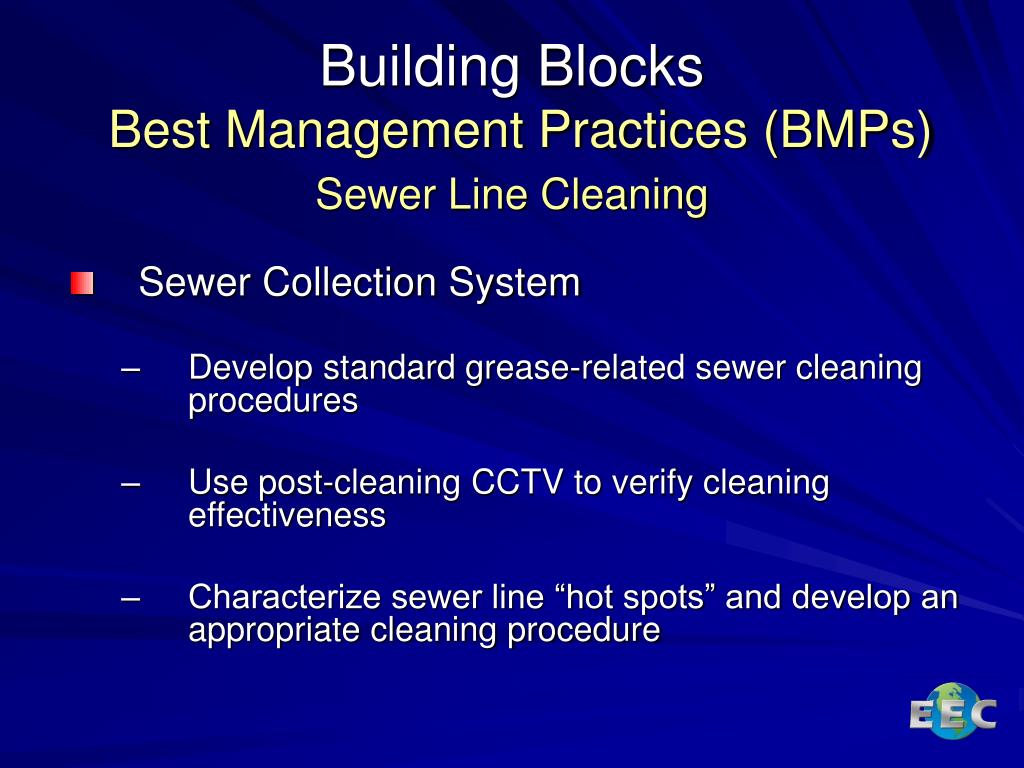 Building Blocks
Best Management Practices (BMPs)
Sewer Line Cleaning

Sewer Collection System

– Develop standard grease-related sewer cleaning procedures

– Use post-cleaning CCTV to verify cleaning effectiveness

– Characterize sewer line “hot spots” and develop an appropriate cleaning procedure

EEC